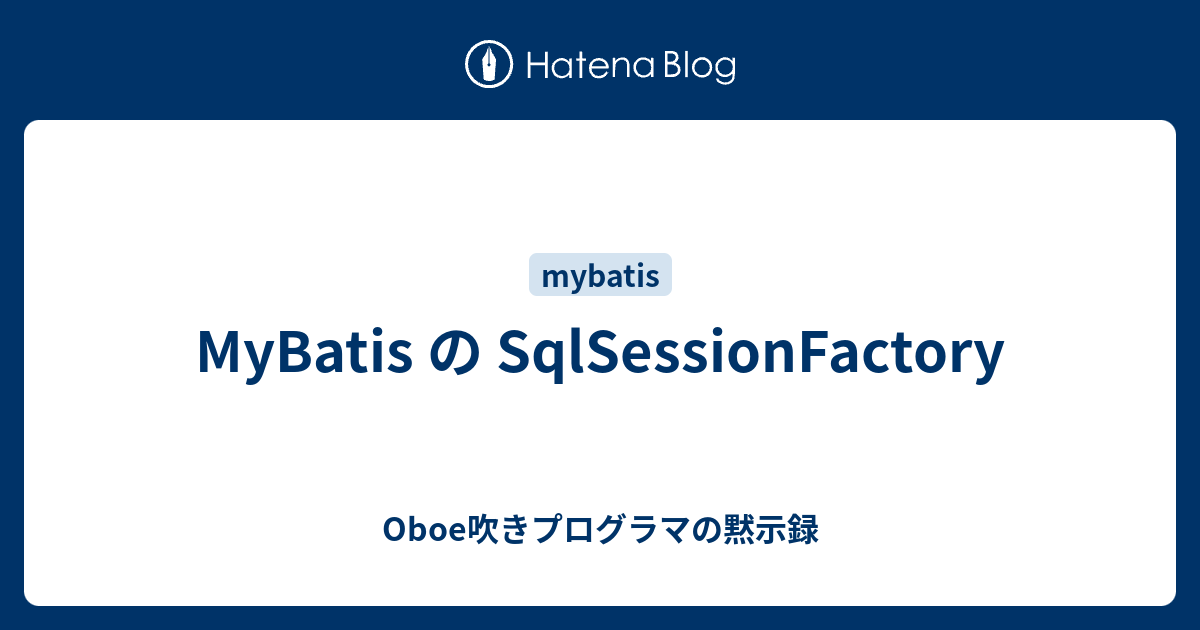 Hatena Blog

mybatis

MyBatis の SqlSessionFactory

Oboe吹きプログラマの黙示録